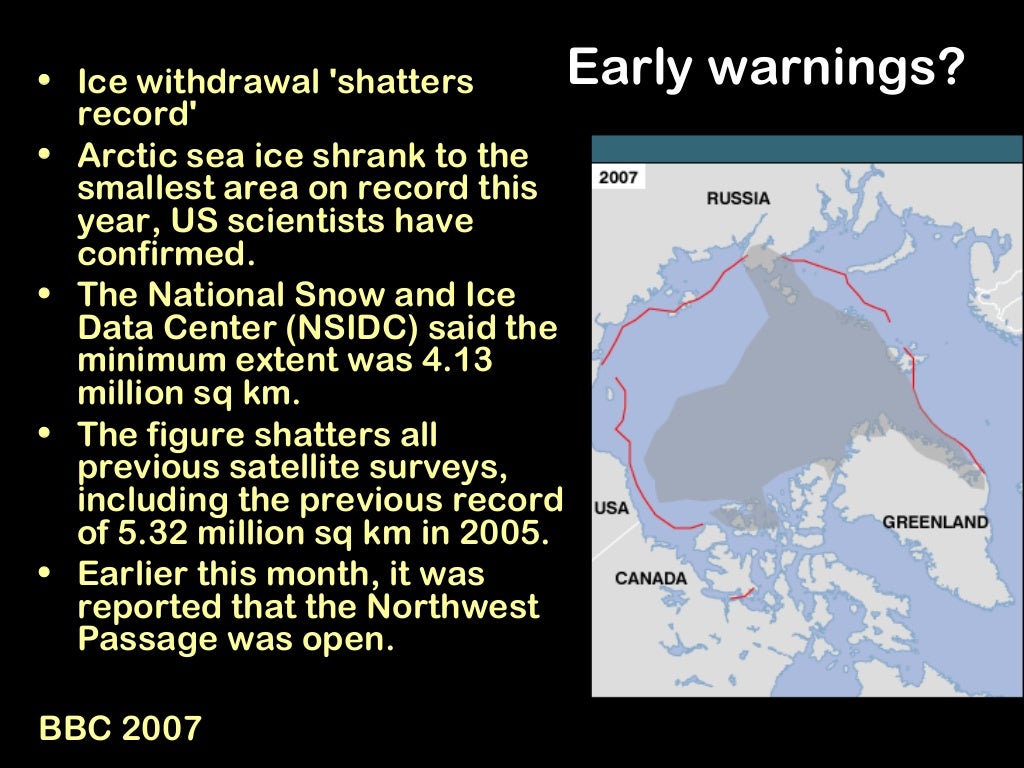 Early warnings?

• Ice withdrawal 'shatters record'
• Arctic sea ice shrank to the smallest area on record this year, US scientists have confirmed.
• The National Snow and Ice Data Center (NSIDC) said the minimum extent was 4.13 million sq km.
• The figure shatters all previous satellite surveys, including the previous record of 5.32 million sq km in 2005.
• Earlier this month, it was reported that the Northwest Passage was open.

2007
RUSSIA
USA
GREENLAND
CANADA

BBC 2007